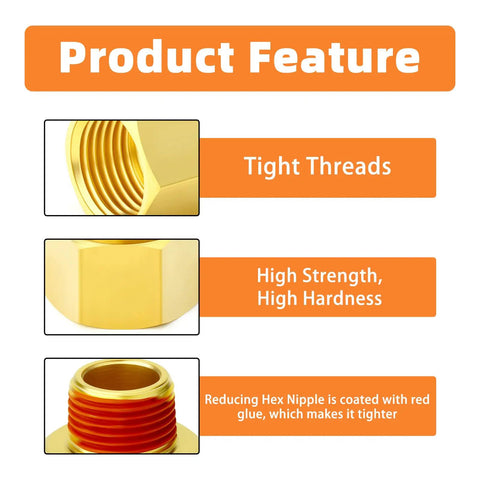 Product Feature

Tight Threads

High Strength, High Hardness

Reducing Hex Nipple is coated with red glue, which makes it tighter